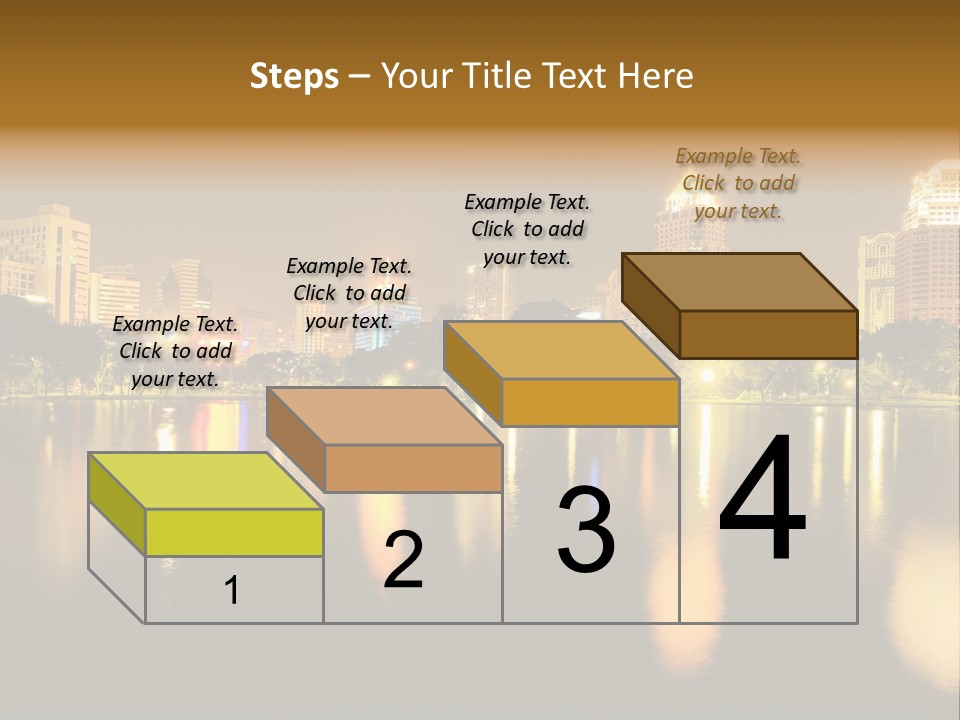 Steps – Your Title Text Here

Example Text. Click to add your text.

Example Text. Click to add your text.

Example Text. Click to add your text.

Example Text. Click to add your text.

1

2

3

4